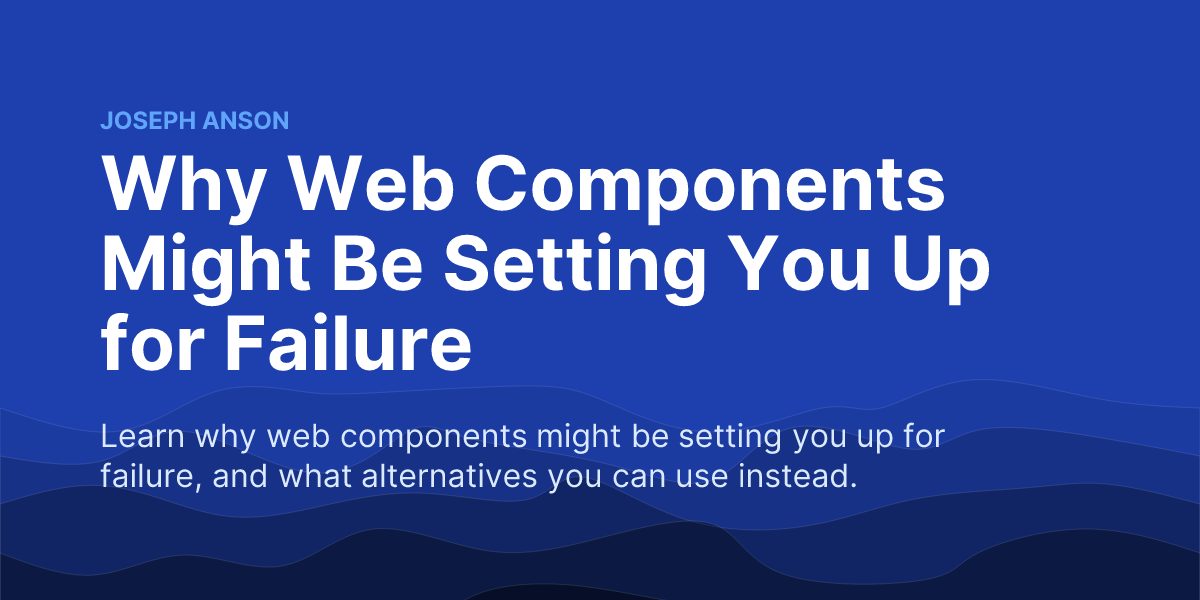 JOSEPH ANSON

Why Web Components Might Be Setting You Up for Failure

Learn why web components might be setting you up for failure, and what alternatives you can use instead.